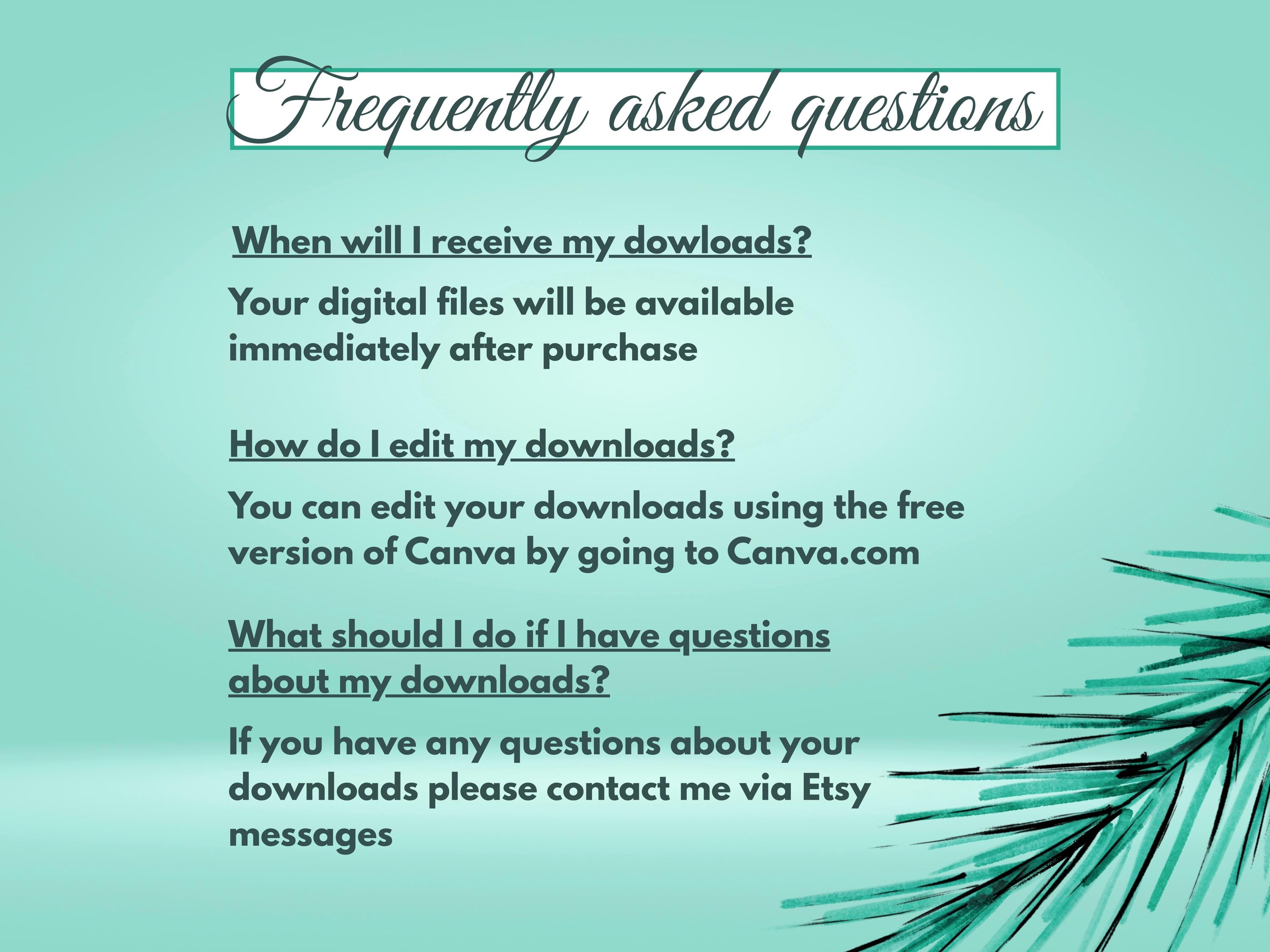 Frequently asked questions

When will I receive my dowloads?

Your digital files will be available immediately after purchase

How do I edit my downloads?

You can edit your downloads using the free version of Canva by going to Canva.com

What should I do if I have questions about my downloads?

If you have any questions about your downloads please contact me via Etsy messages